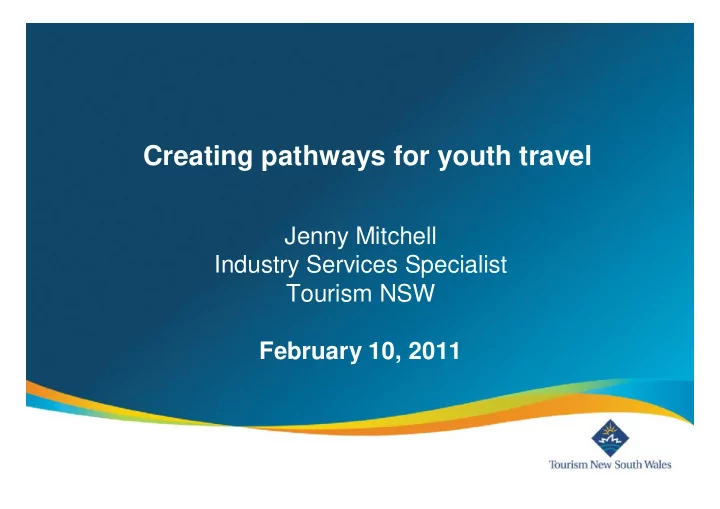 Creating pathways for youth travel

Jenny Mitchell
Industry Services Specialist
Tourism NSW

February 10, 2011

Tourism New South Wales